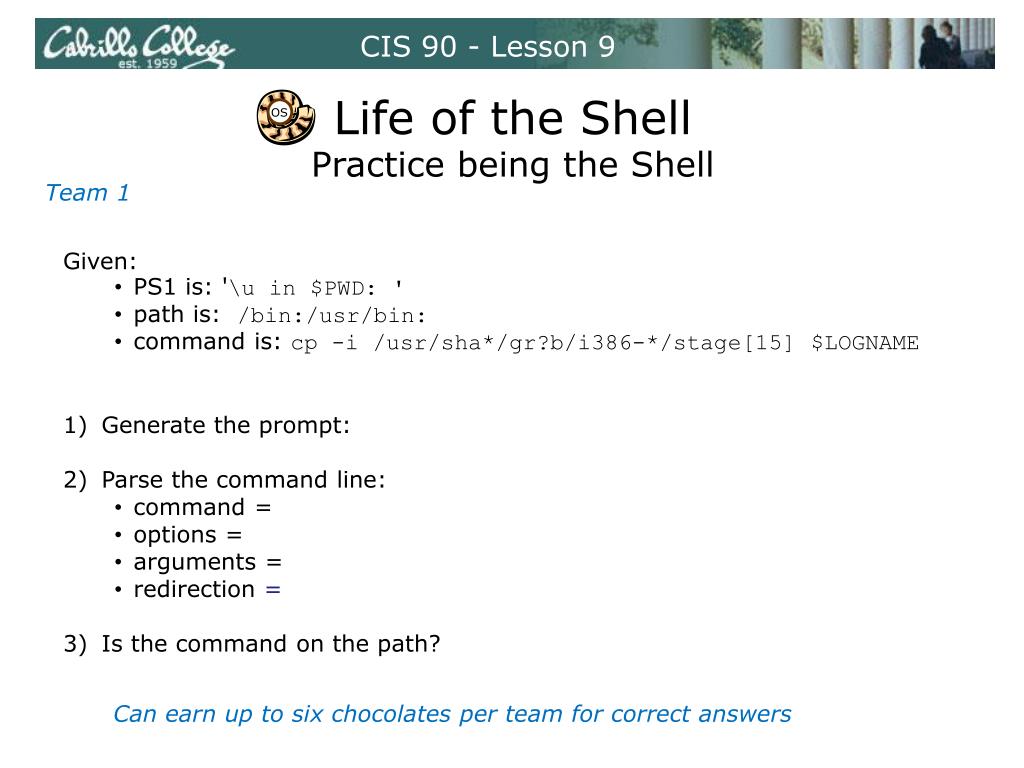 Cabrillo College est. 1959

CIS 90 - Lesson 9

OS

Life of the Shell
Practice being the Shell

Team 1

Given:
• PS1 is: '\u in $PWD: '
• path is: /bin:/usr/bin:
• command is: cp -i /usr/sha*/gr?b/i386-*/stage[15] $LOGNAME

1) Generate the prompt:

2) Parse the command line:
• command =
• options =
• arguments =
• redirection =

3) Is the command on the path?

Can earn up to six chocolates per team for correct answers